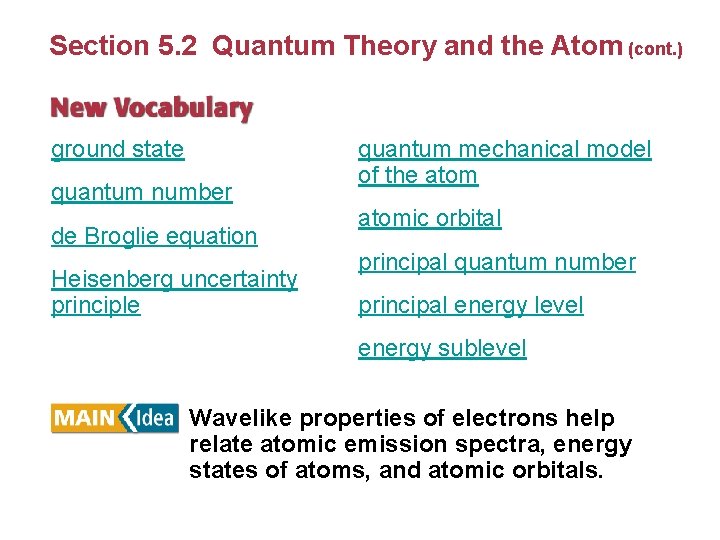 Section 5.2 Quantum Theory and the Atom (cont.)

New Vocabulary

ground state

quantum number

de Broglie equation

Heisenberg uncertainty principle

quantum mechanical model of the atom

atomic orbital

principal quantum number

principal energy level

energy sublevel

MAIN Idea

Wavelike properties of electrons help relate atomic emission spectra, energy states of atoms, and atomic orbitals.